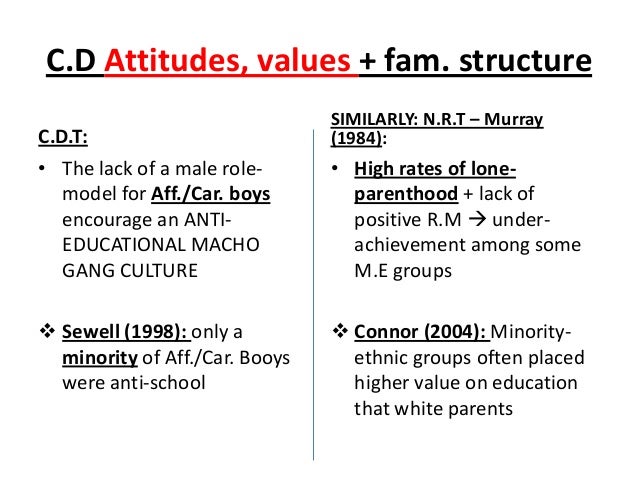 C.D Attitudes, values + fam. structure

C.D.T:

• The lack of a male role-model for Aff./Car. boys encourage an ANTI-EDUCATIONAL MACHO GANG CULTURE

❖ Sewell (1998): only a minority of Aff./Car. Booys were anti-school

SIMILARLY: N.R.T – Murray (1984):

• High rates of lone-parenthood + lack of positive R.M → under-achievement among some M.E groups

❖ Connor (2004): Minority-ethnic groups often placed higher value on education that white parents